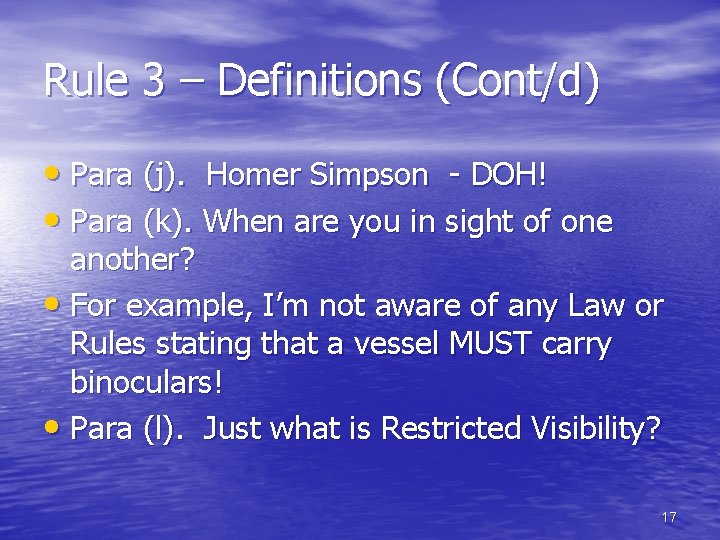 Rule 3 – Definitions (Cont/d)

• Para (j). Homer Simpson - DOH!
• Para (k). When are you in sight of one another?
• For example, I'm not aware of any Law or Rules stating that a vessel MUST carry binoculars!
• Para (l). Just what is Restricted Visibility?

17